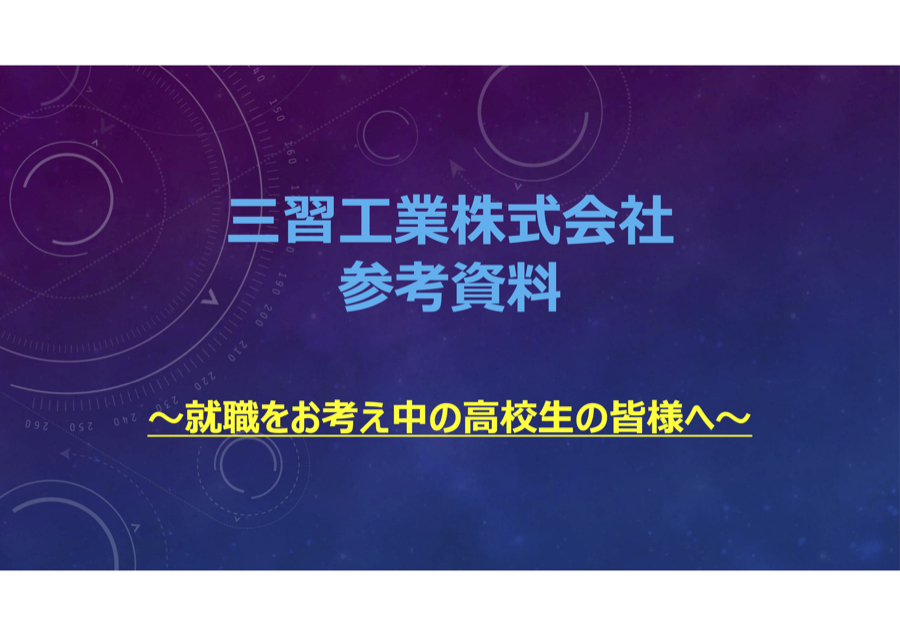 三習工業株式会社
参考資料

～就職をお考え中の高校生の皆様へ～